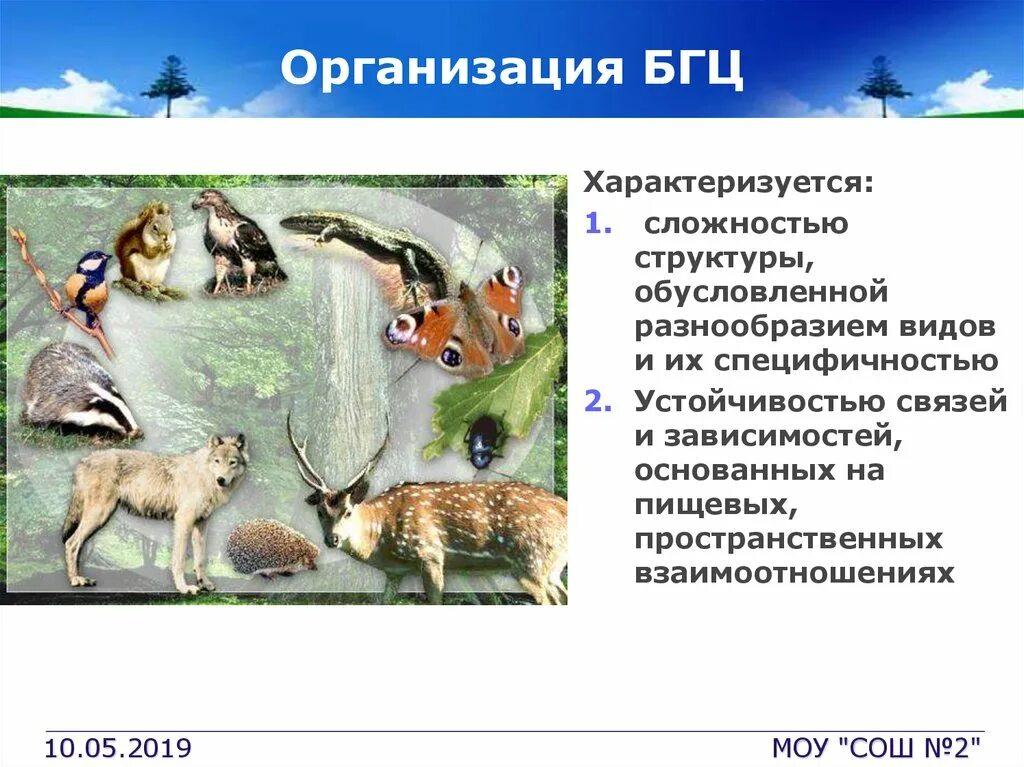 Организация БГЦ

Характеризуется:

1. сложностью структуры, обусловленной разнообразием видов и их специфичностью
2. Устойчивостью связей и зависимостей, основанных на пищевых, пространственных взаимоотношениях

10.05.2019

МОУ "СОШ №2"